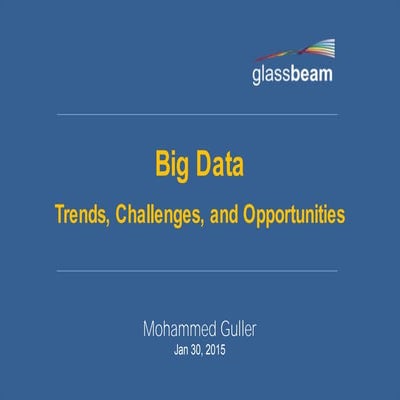 glassbeam

Big Data

Trends, Challenges, and Opportunities

Mohammed Guller
Jan 30, 2015